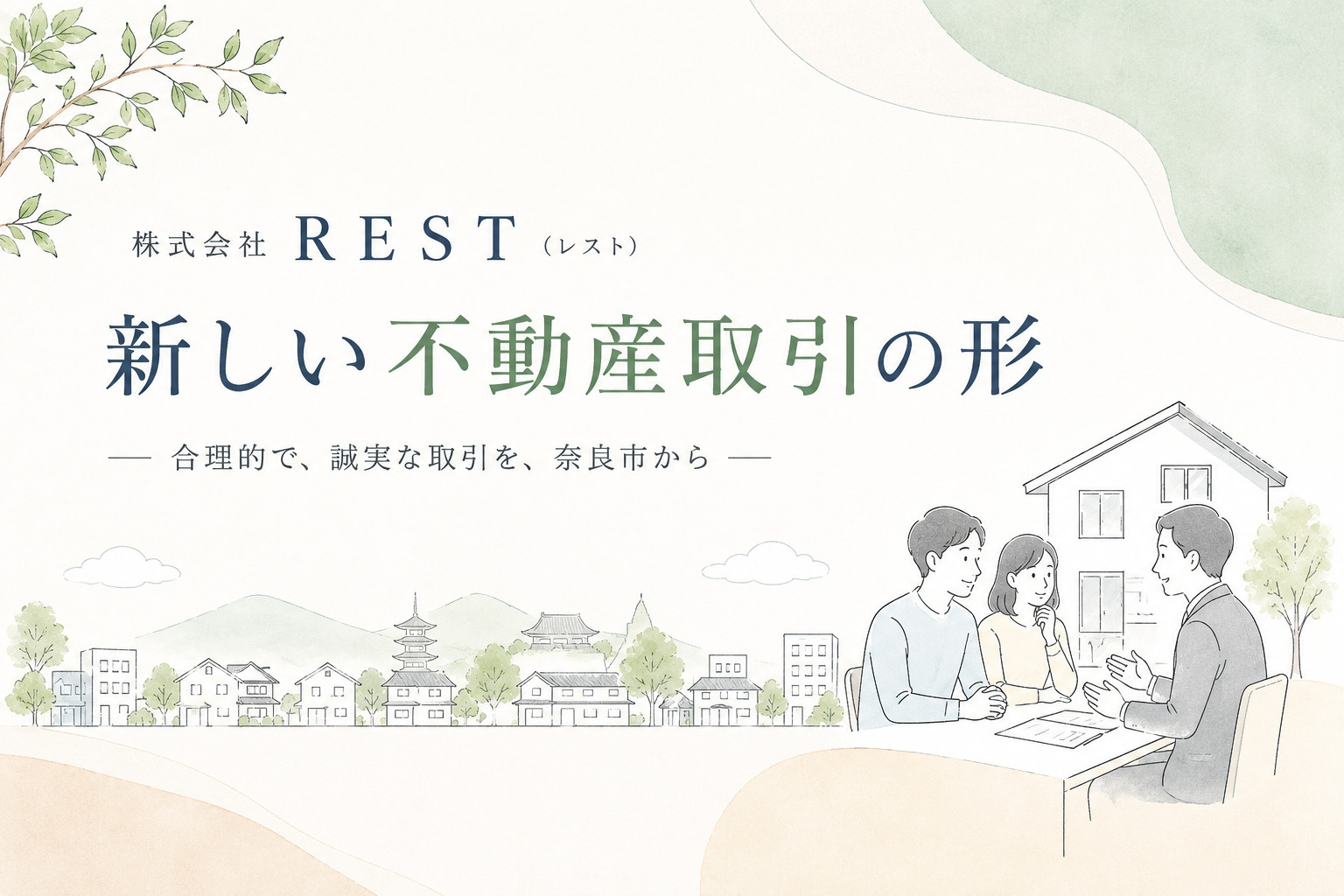 株式会社 REST（レスト）

新しい不動産取引の形

— 合理的で、誠実な取引を、奈良市から —